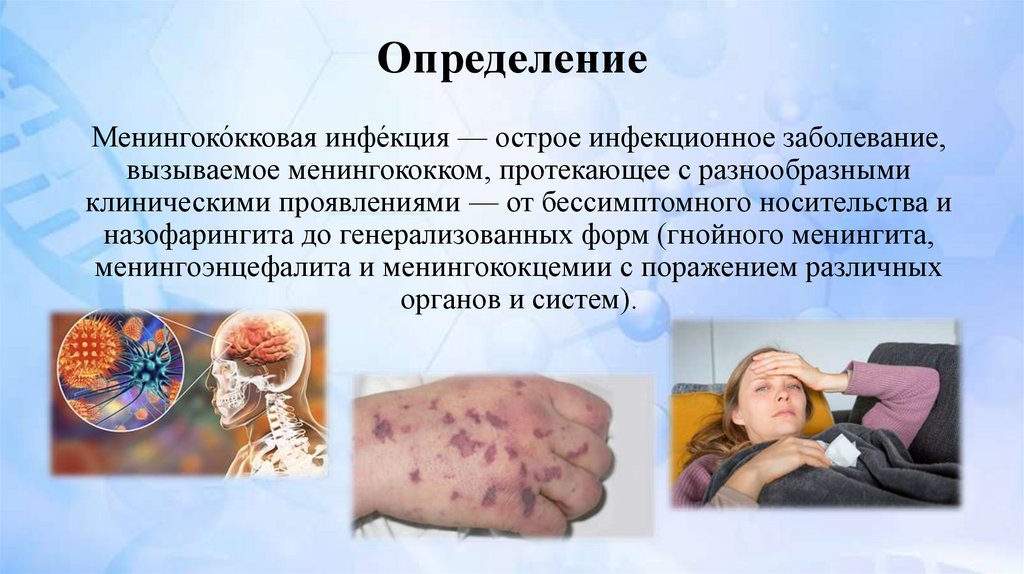 Определение

Менингоко́кковая инфе́кция — острое инфекционное заболевание, вызываемое менингококком, протекающее с разнообразными клиническими проявлениями — от бессимптомного носительства и назофарингита до генерализованных форм (гнойного менингита, менингоэнцефалита и менингококцемии с поражением различных органов и систем).